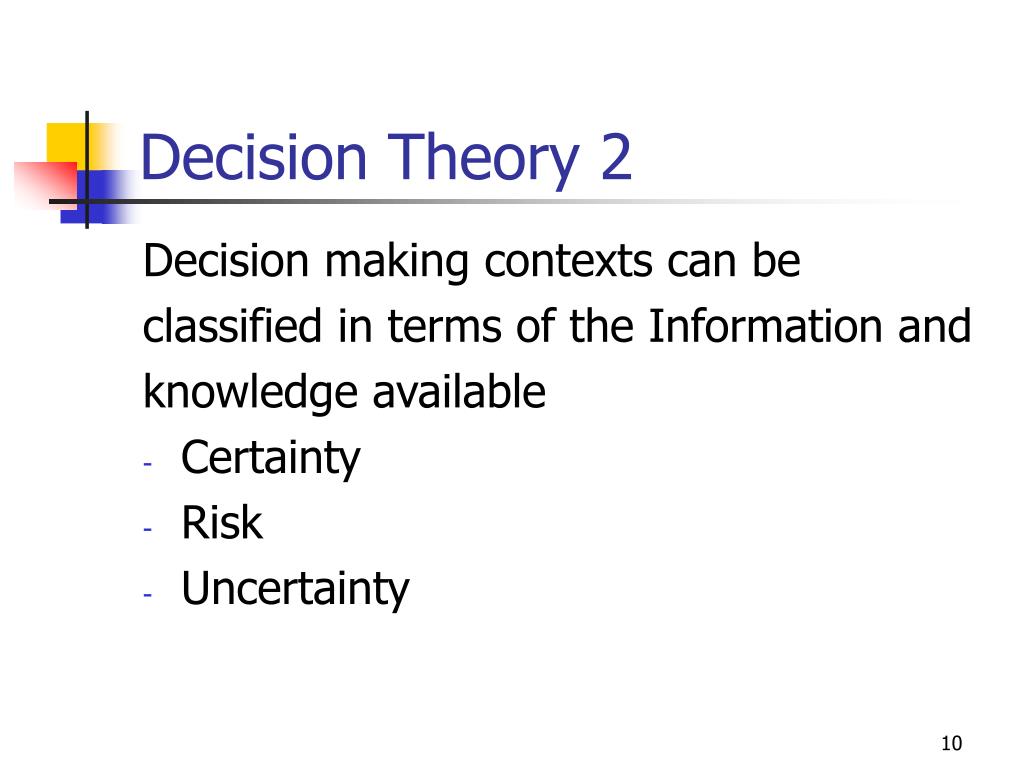 Decision Theory 2

Decision making contexts can be classified in terms of the Information and knowledge available

- Certainty
- Risk
- Uncertainty

10